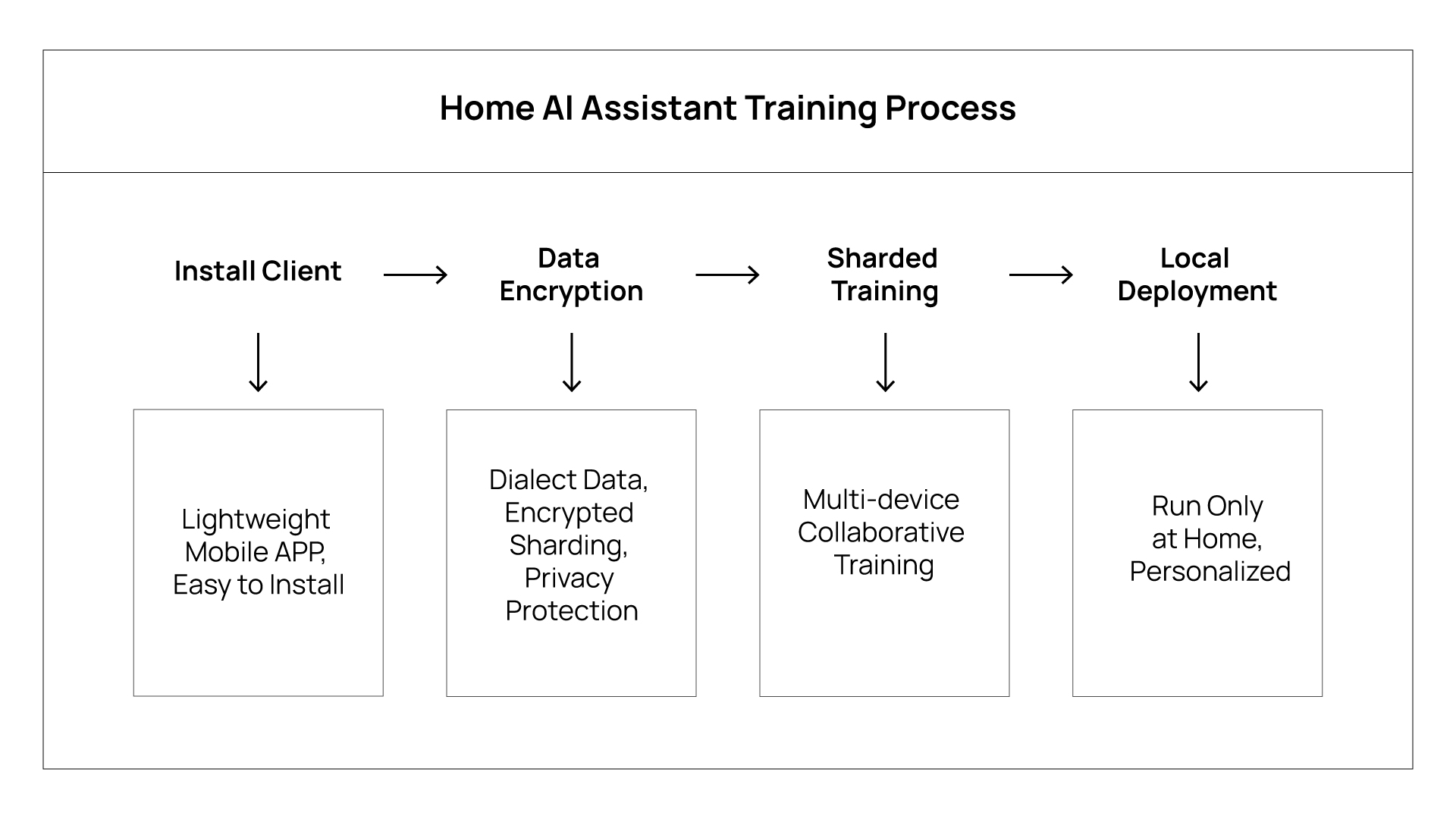 Home AI Assistant Training Process

Install Client

Data Encryption

Sharded Training

Local Deployment

Lightweight Mobile APP, Easy to Install

Dialect Data, Encrypted Sharding, Privacy Protection

Multi-device Collaborative Training

Run Only at Home, Personalized